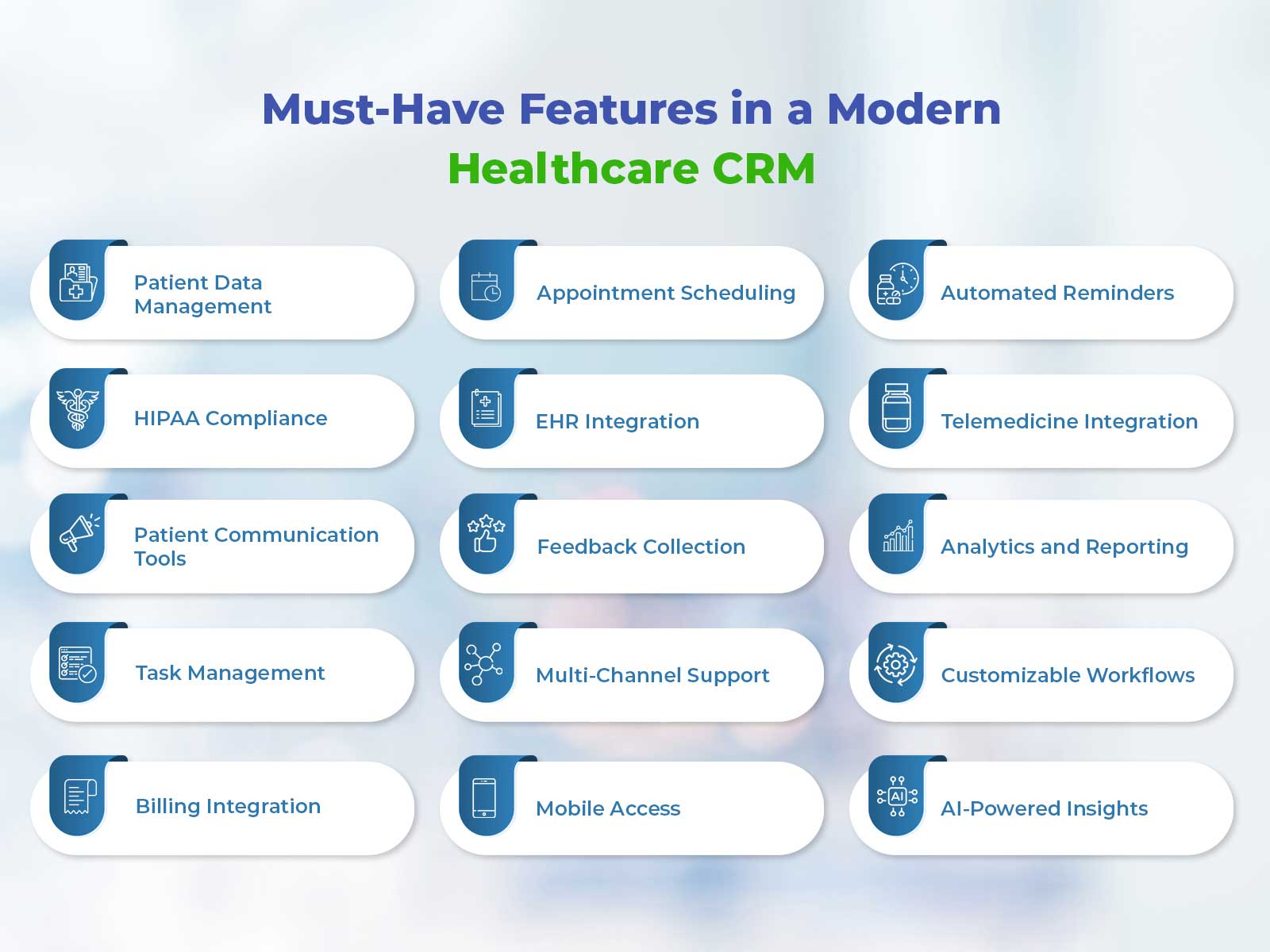 Must-Have Features in a Modern Healthcare CRM

Patient Data Management

Appointment Scheduling

Automated Reminders

HIPAA Compliance

EHR Integration

Telemedicine Integration

Patient Communication Tools

Feedback Collection

Analytics and Reporting

Task Management

Multi-Channel Support

Customizable Workflows

Billing Integration

Mobile Access

AI

AI-Powered Insights